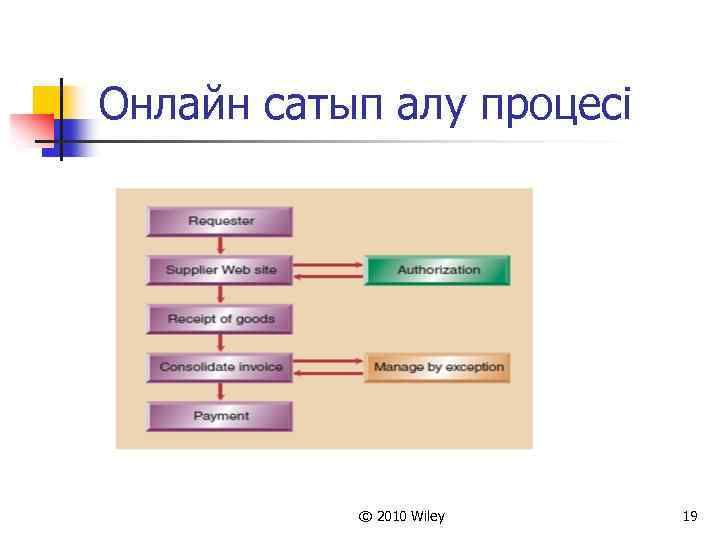 Онлайн сатып алу процесі

Requester

Supplier Web site

Authorization

Receipt of goods

Consolidate invoice

Manage by exception

Payment

© 2010 Wiley

19